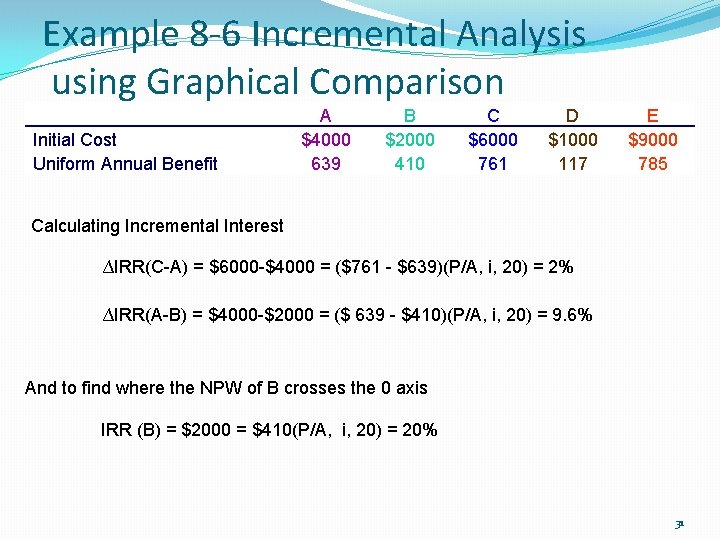 Example 8-6 Incremental Analysis using Graphical Comparison

|  | A | B | C | D | E |
|---|---|---|---|---|---|
| Initial Cost | $4000 | $2000 | $6000 | $1000 | $9000 |
| Uniform Annual Benefit | 639 | 410 | 761 | 117 | 785 |

Calculating Incremental Interest

$\Delta$IRR(C-A) = $6000-$4000 = ($761 - $639)(P/A, i, 20) = 2%

$\Delta$IRR(A-B) = $4000-$2000 = ($ 639 - $410)(P/A, i, 20) = 9.6%

And to find where the NPW of B crosses the 0 axis

IRR (B) = $2000 = $410(P/A, i, 20) = 20%

31